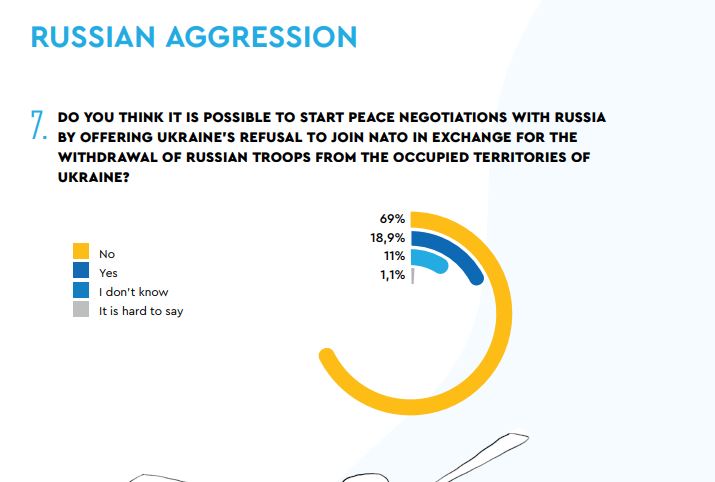 RUSSIAN AGGRESSION

7. DO YOU THINK IT IS POSSIBLE TO START PEACE NEGOTIATIONS WITH RUSSIA BY OFFERING UKRAINE'S REFUSAL TO JOIN NATO IN EXCHANGE FOR THE WITHDRAWAL OF RUSSIAN TROOPS FROM THE OCCUPIED TERRITORIES OF UKRAINE?

No
Yes
I don't know
It is hard to say

69%
18,9%
11%
1,1%